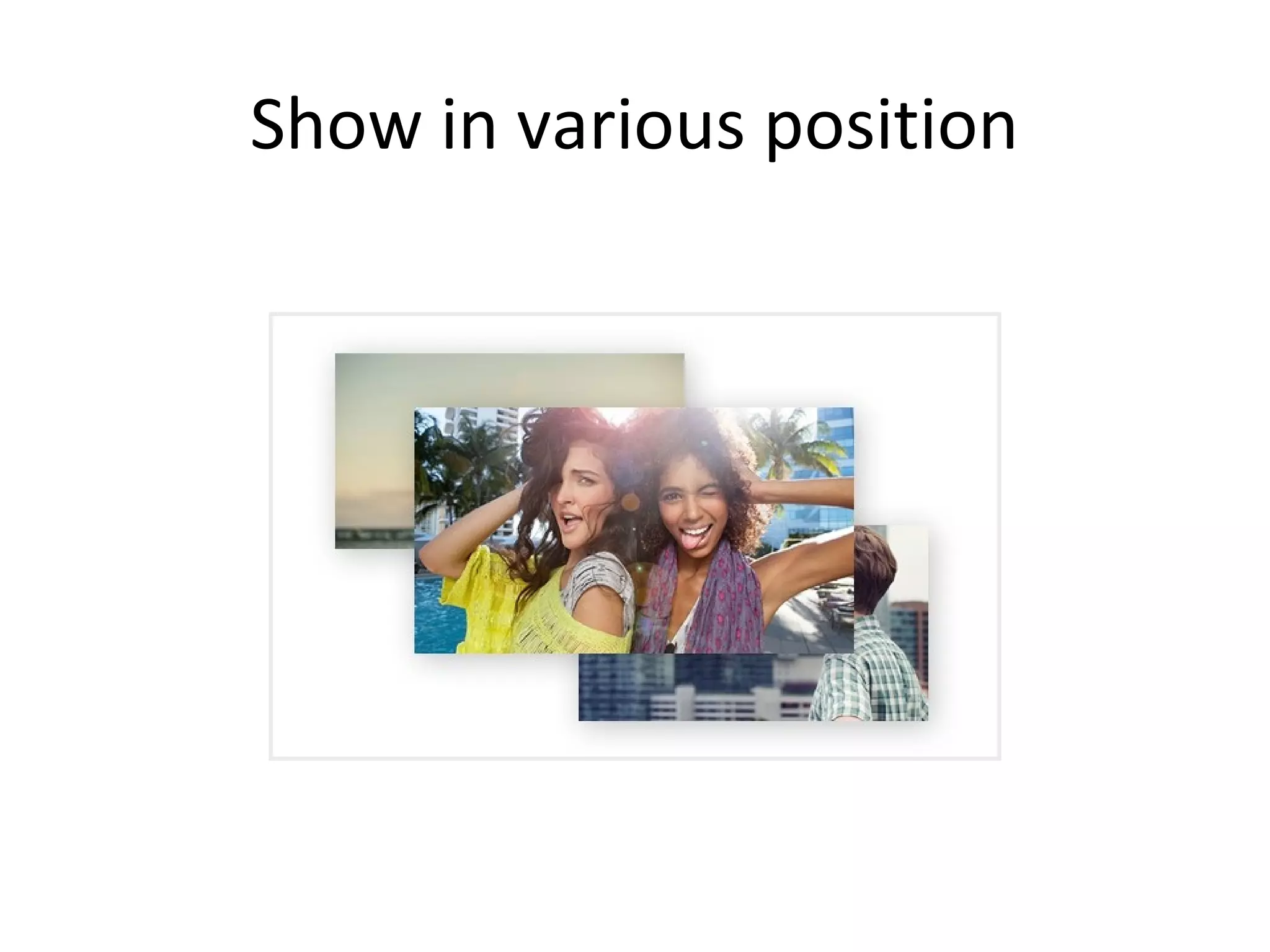 Show in various position